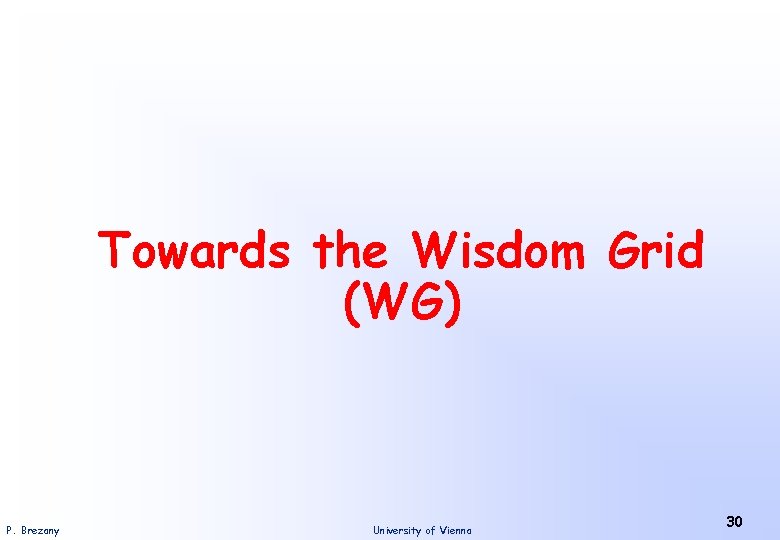 Towards the Wisdom Grid (WG)

P. Brezany

University of Vienna

30